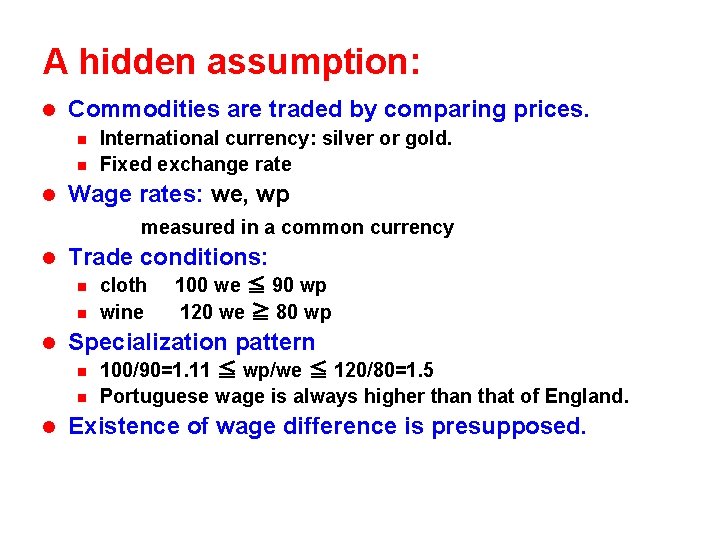 A hidden assumption:

- Commodities are traded by comparing prices.
  - International currency: silver or gold.
  - Fixed exchange rate
- Wage rates: we, wp

  measured in a common currency
- Trade conditions:
  - cloth 100 we $\leqq$ 90 wp
  - wine 120 we $\geqq$ 80 wp
- Specialization pattern
  - 100/90=1.11 $\leqq$ wp/we $\leqq$ 120/80=1.5
  - Portuguese wage is always higher than that of England.
- Existence of wage difference is presupposed.